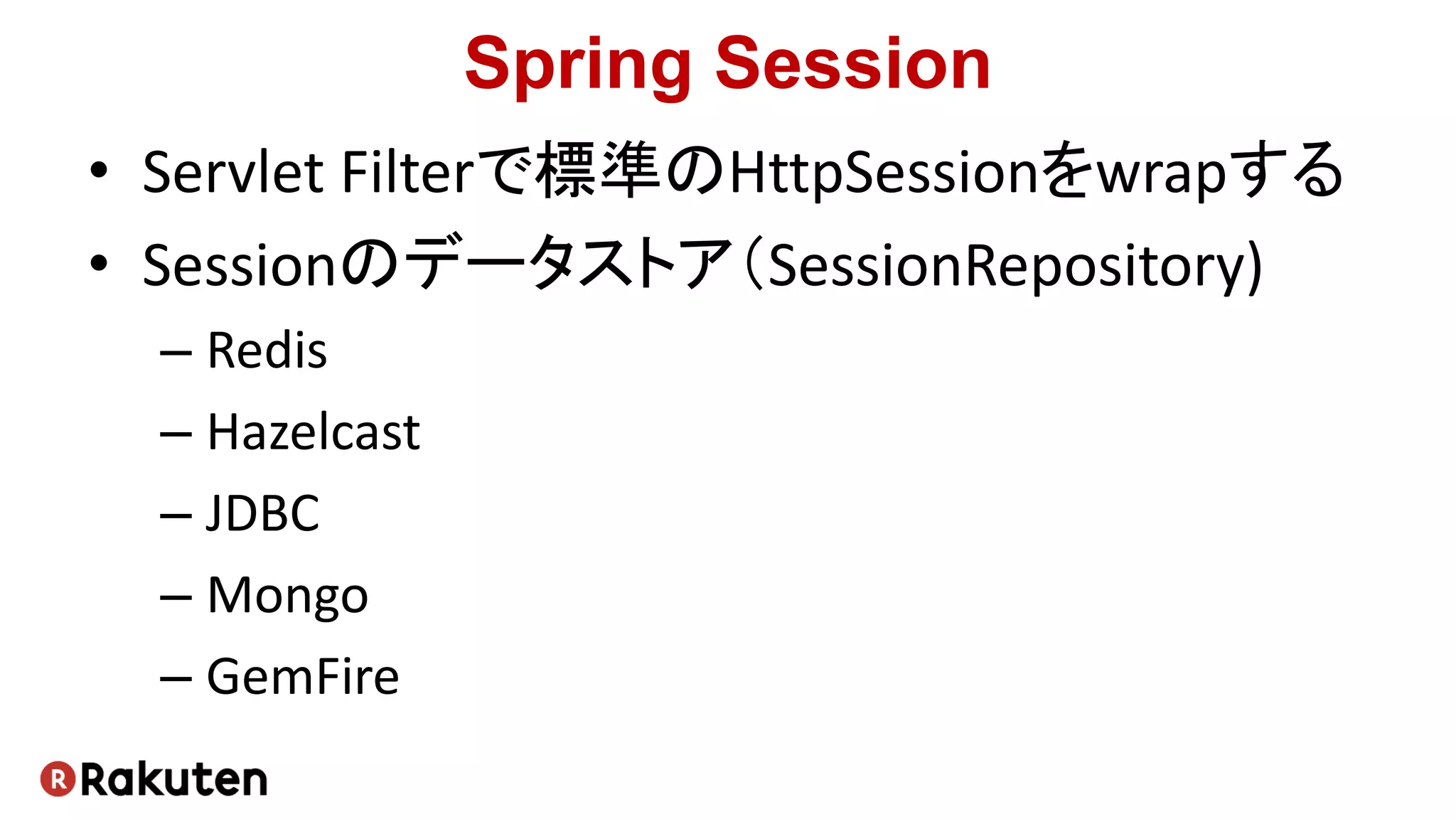 Spring Session

• Servlet Filterで標準のHttpSessionをwrapする
• Sessionのデータストア(SessionRepository)
  – Redis
  – Hazelcast
  – JDBC
  – Mongo
  – GemFire

R Rakuten